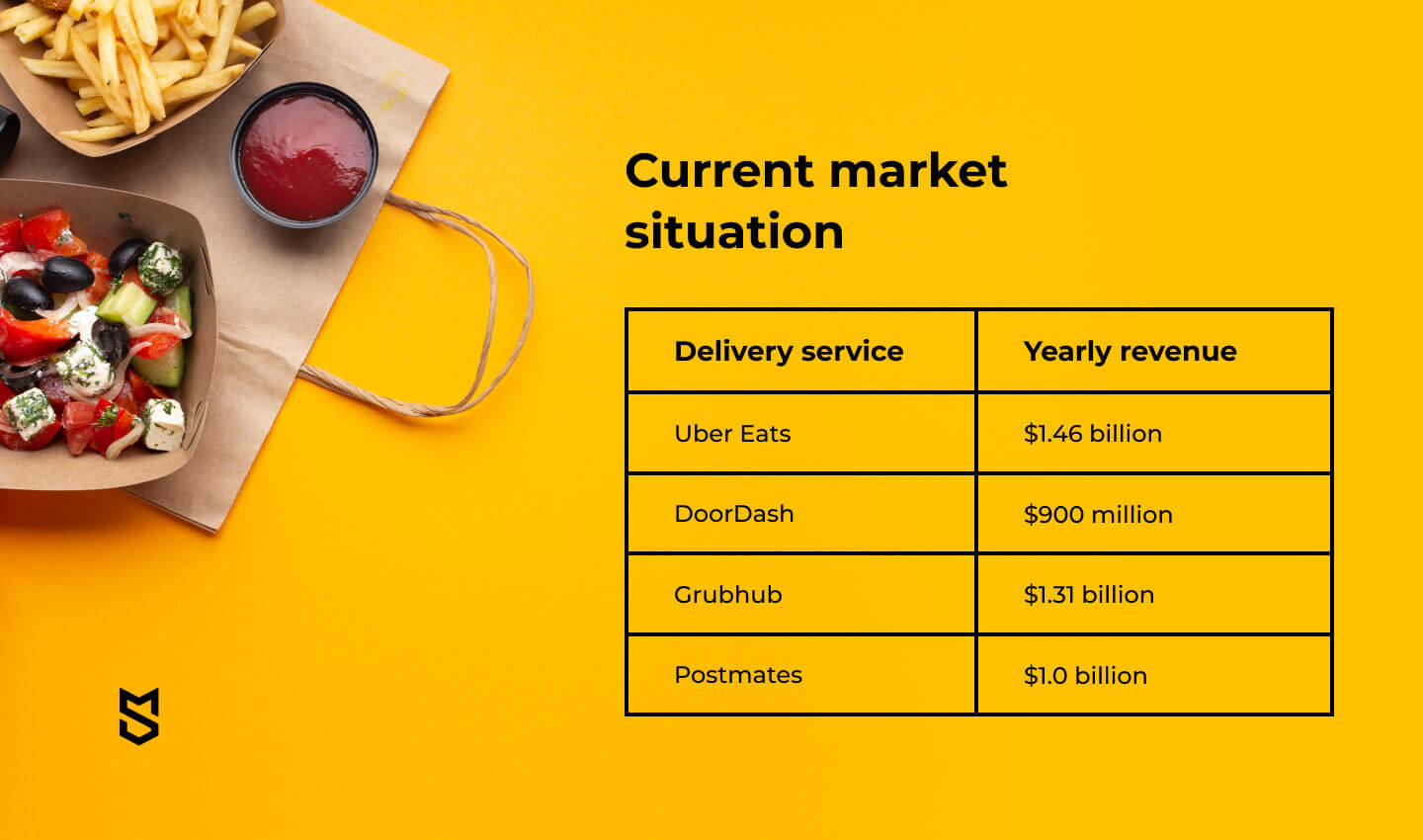 Current market situation

| Delivery service | Yearly revenue |
|---|---|
| Uber Eats | \$1.46 billion |
| DoorDash | \$900 million |
| Grubhub | \$1.31 billion |
| Postmates | \$1.0 billion |